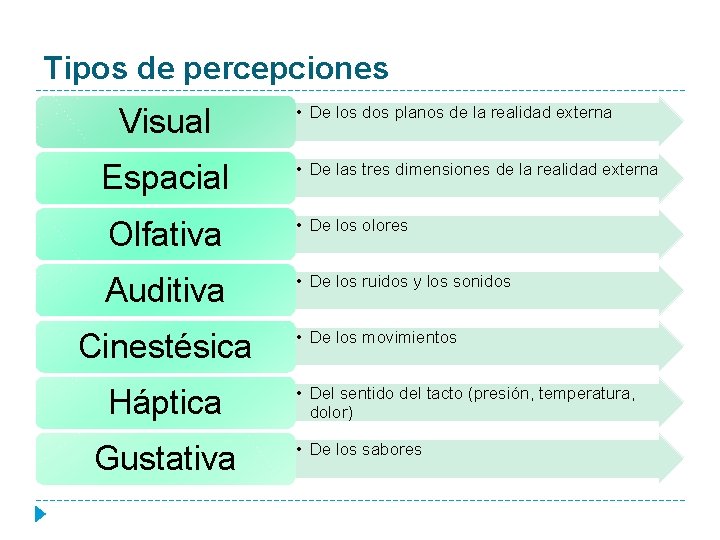 Tipos de percepciones

Visual
• De los dos planos de la realidad externa

Espacial
• De las tres dimensiones de la realidad externa

Olfativa
• De los olores

Auditiva
• De los ruidos y los sonidos

Cinestésica
• De los movimientos

Háptica
• Del sentido del tacto (presión, temperatura, dolor)

Gustativa
• De los sabores